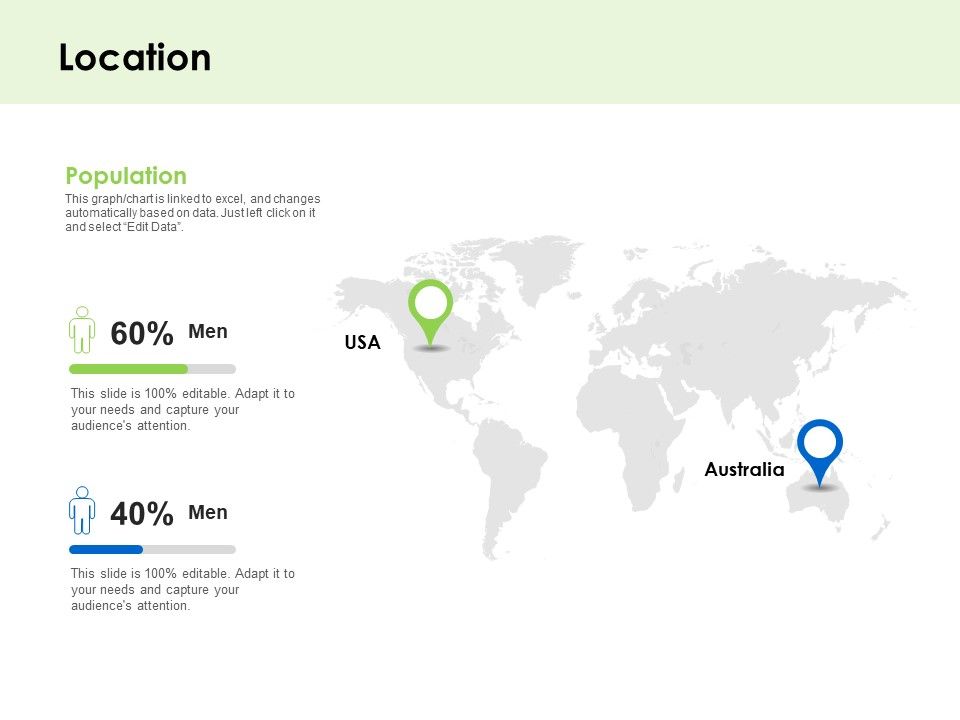 Location

Population
This graph/chart is linked to excel, and changes automatically based on data. Just left click on it and select "Edit Data".

60% Men

This slide is 100% editable. Adapt it to your needs and capture your audience's attention.

40% Men

This slide is 100% editable. Adapt it to your needs and capture your audience's attention.

USA

Australia